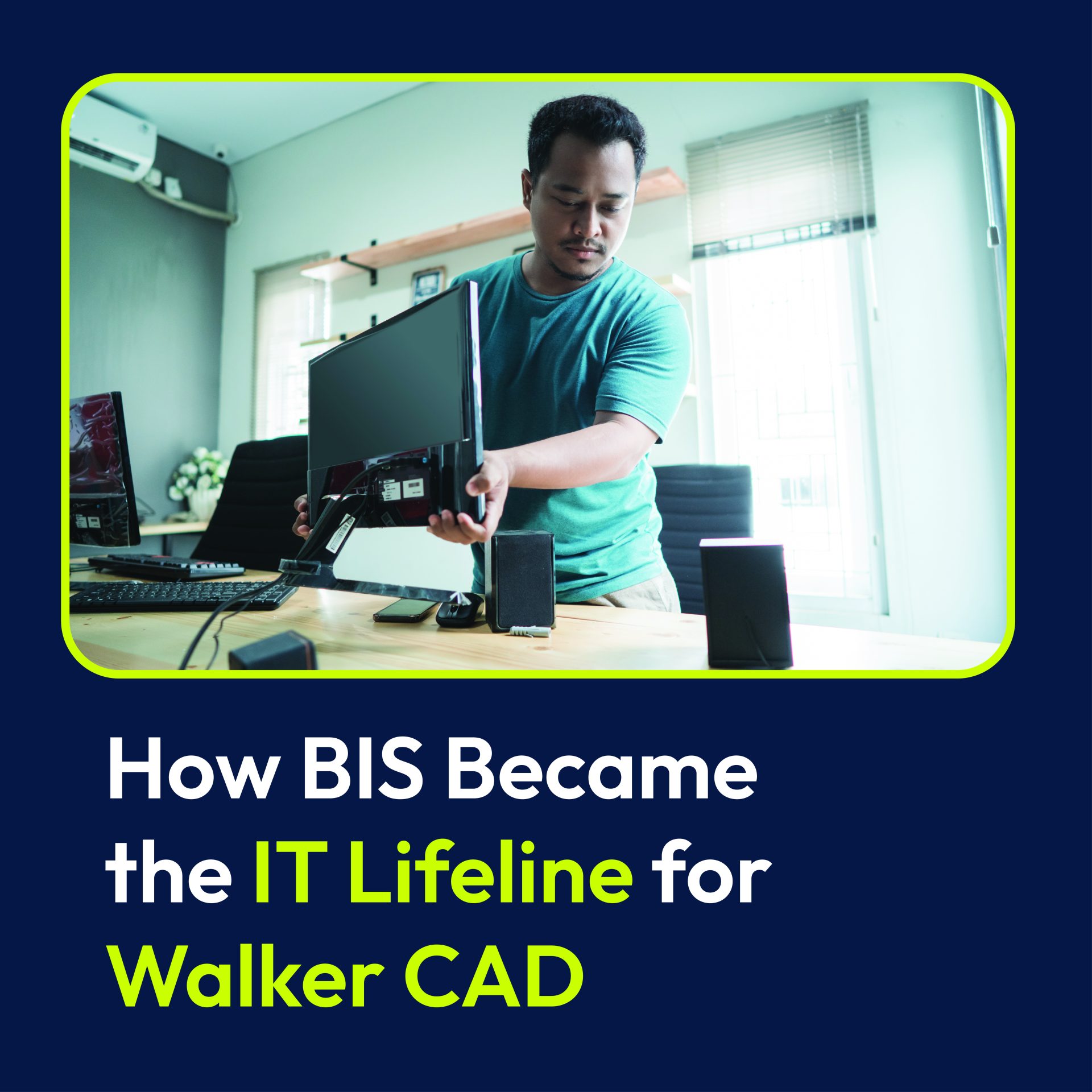 How BIS Became the IT Lifeline for Walker CAD